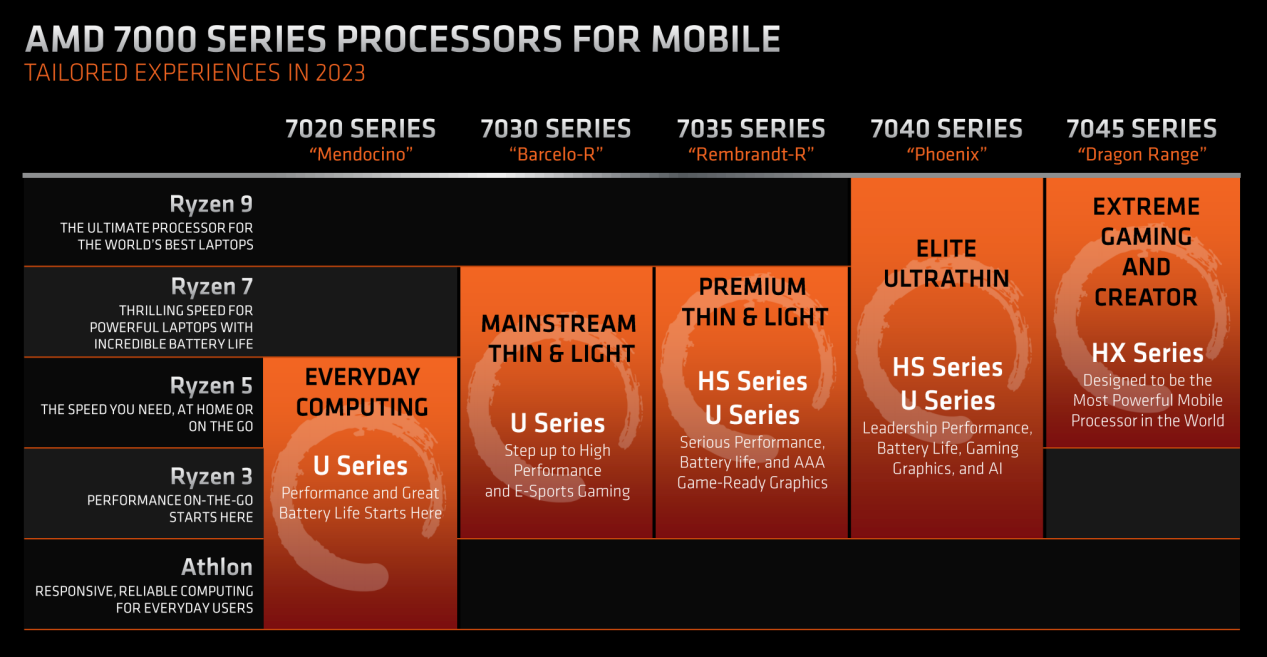 AMD 7000 SERIES PROCESSORS FOR MOBILE
TAILORED EXPERIENCES IN 2023

7020 SERIES
"Mendocino"

7030 SERIES
"Barcelo-R"

7035 SERIES
"Rembrandt-R"

7040 SERIES
"Phoenix"

7045 SERIES
"Dragon Range"

Ryzen 9
THE ULTIMATE PROCESSOR FOR THE WORLD'S BEST LAPTOPS

Ryzen 7
THRILLING SPEED FOR POWERFUL LAPTOPS WITH INCREDIBLE BATTERY LIFE

Ryzen 5
THE SPEED YOU NEED, AT HOME OR ON THE GO

Ryzen 3
PERFORMANCE ON-THE-GO STARTS HERE

Athlon
RESPONSIVE, RELIABLE COMPUTING FOR EVERYDAY USERS

EVERYDAY COMPUTING
U Series
Performance and Great Battery Life Starts Here

MAINSTREAM THIN & LIGHT
U Series
Step up to High Performance and E-Sports Gaming

PREMIUM THIN & LIGHT
HS Series
U Series
Serious Performance, Battery life, and AAA Game-Ready Graphics

ELITE ULTRATHIN
HS Series
U Series
Leadership Performance, Battery Life, Gaming Graphics, and AI

EXTREME GAMING AND CREATOR
HX Series
Designed to be the Most Powerful Mobile Processor in the World